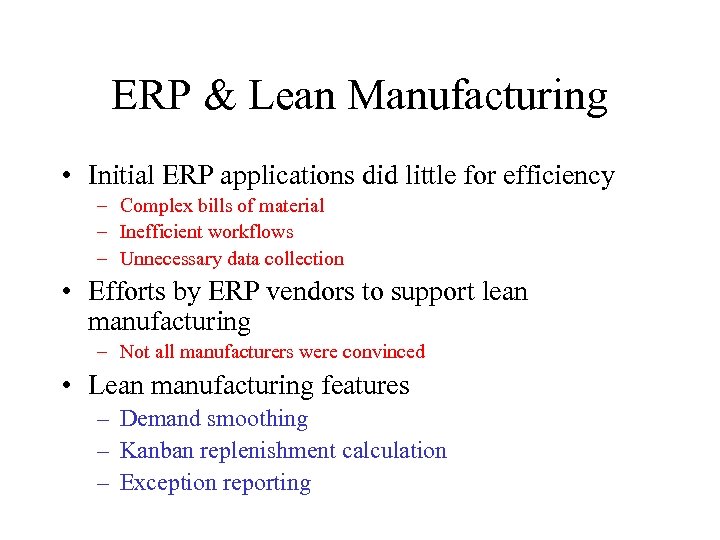 ERP & Lean Manufacturing

• Initial ERP applications did little for efficiency
– Complex bills of material
– Inefficient workflows
– Unnecessary data collection

• Efforts by ERP vendors to support lean manufacturing
– Not all manufacturers were convinced

• Lean manufacturing features
– Demand smoothing
– Kanban replenishment calculation
– Exception reporting